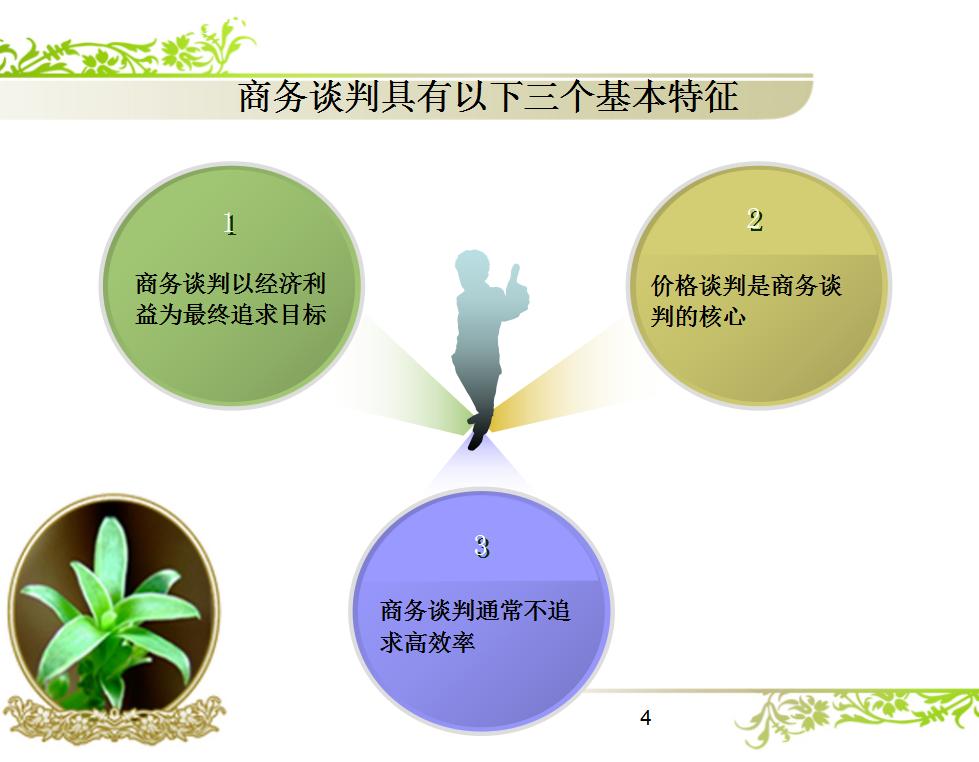 商务谈判具有以下三个基本特征

1

商务谈判以经济利益为最终追求目标

2

价格谈判是商务谈判的核心

3

商务谈判通常不追求高效率

4